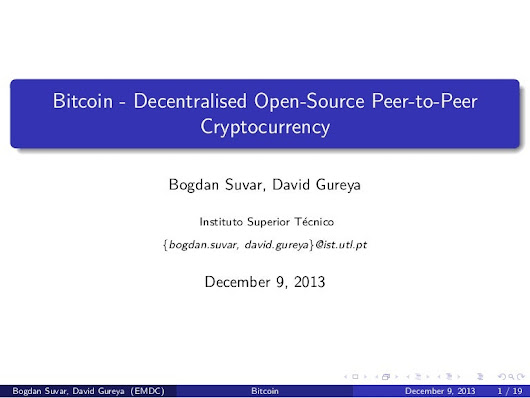 Bitcoin - Decentralised Open-Source Peer-to-Peer Cryptocurrency

Bogdan Suvar, David Gureya

Instituto Superior Técnico

{bogdan.suvar, david.gureya}@ist.utl.pt

December 9, 2013

Bogdan Suvar, David Gureya (EMDC) Bitcoin December 9, 2013 1 / 19